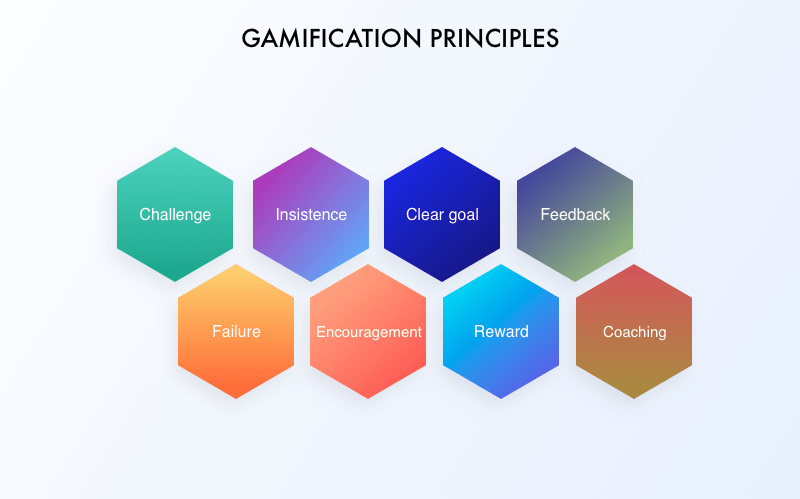 GAMIFICATION PRINCIPLES

Challenge

Insistence

Clear goal

Feedback

Failure

Encouragement

Reward

Coaching